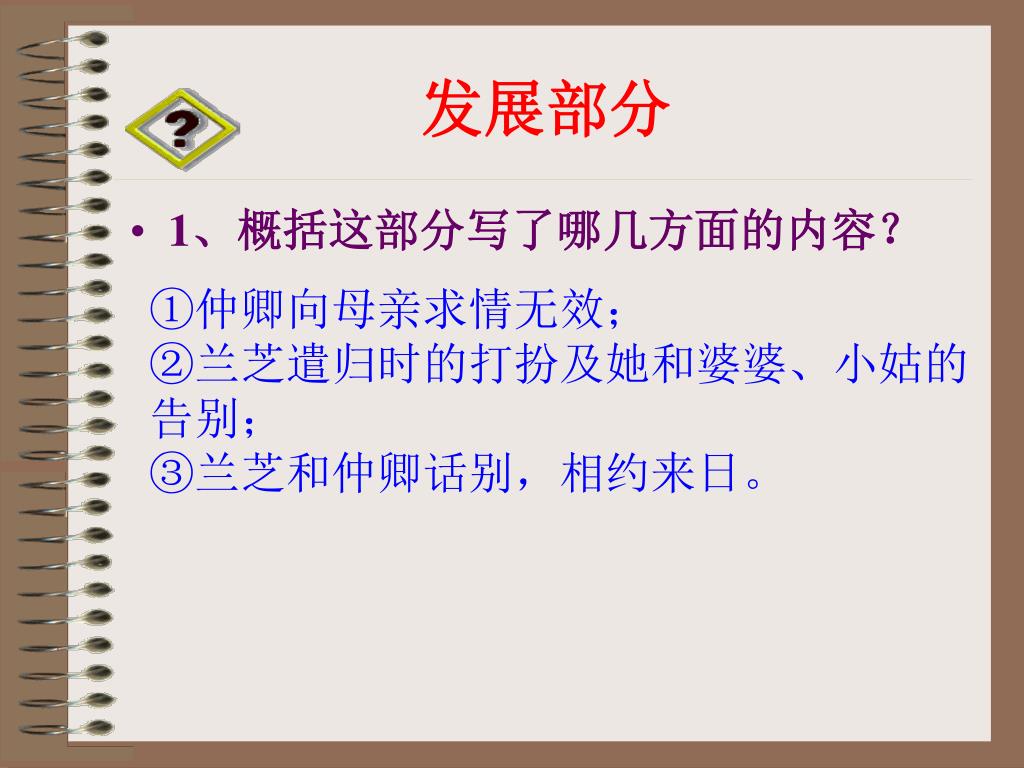 ?

发展部分

• 1、概括这部分写了哪几方面的内容？

①仲卿向母亲求情无效；
②兰芝遣归时的打扮及她和婆婆、小姑的告别；
③兰芝和仲卿话别，相约来日。